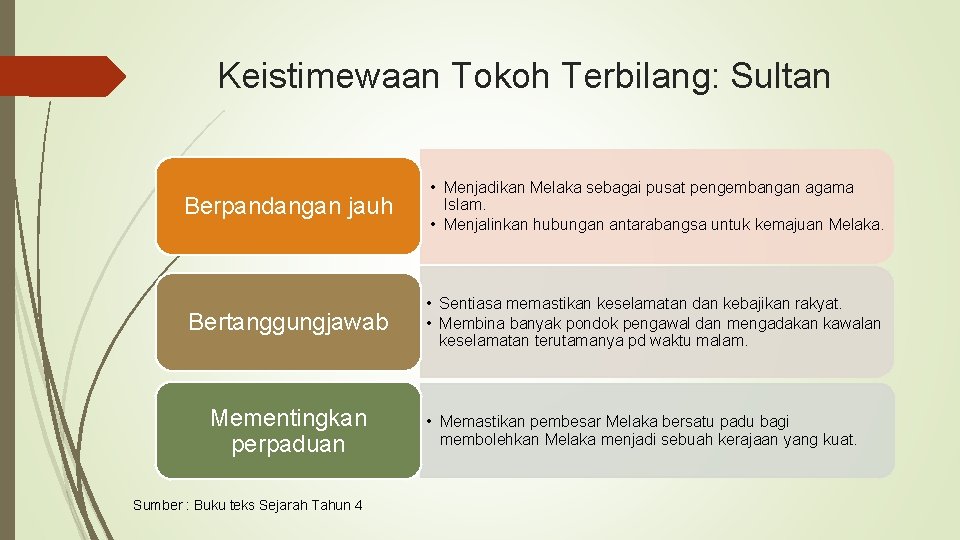 Keistimewaan Tokoh Terbilang: Sultan

Berpandangan jauh

• Menjadikan Melaka sebagai pusat pengembangan agama Islam.
• Menjalinkan hubungan antarabangsa untuk kemajuan Melaka.

Bertanggungjawab

• Sentiasa memastikan keselamatan dan kebajikan rakyat.
• Membina banyak pondok pengawal dan mengadakan kawalan keselamatan terutamanya pd waktu malam.

Mementingkan perpaduan

• Memastikan pembesar Melaka bersatu padu bagi membolehkan Melaka menjadi sebuah kerajaan yang kuat.

Sumber : Buku teks Sejarah Tahun 4